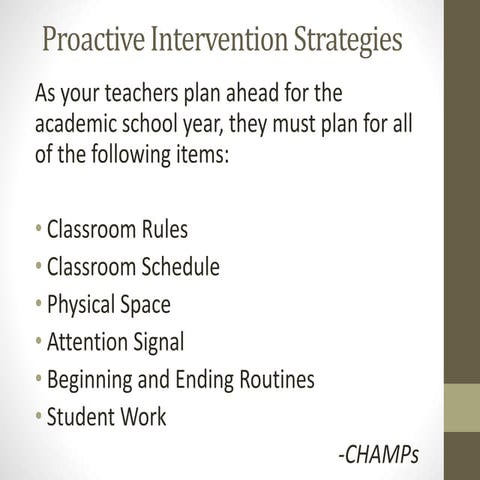 Proactive Intervention Strategies

As your teachers plan ahead for the academic school year, they must plan for all of the following items:

• Classroom Rules
• Classroom Schedule
• Physical Space
• Attention Signal
• Beginning and Ending Routines
• Student Work

-CHAMPs